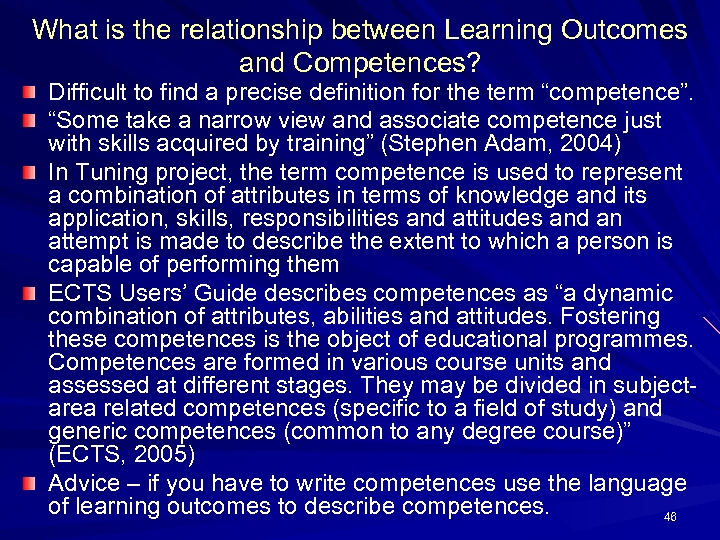 What is the relationship between Learning Outcomes and Competences?

Difficult to find a precise definition for the term “competence”.

“Some take a narrow view and associate competence just with skills acquired by training” (Stephen Adam, 2004)

In Tuning project, the term competence is used to represent a combination of attributes in terms of knowledge and its application, skills, responsibilities and attitudes and an attempt is made to describe the extent to which a person is capable of performing them

ECTS Users’ Guide describes competences as “a dynamic combination of attributes, abilities and attitudes. Fostering these competences is the object of educational programmes. Competences are formed in various course units and assessed at different stages. They may be divided in subject-area related competences (specific to a field of study) and generic competences (common to any degree course)” (ECTS, 2005)

Advice – if you have to write competences use the language of learning outcomes to describe competences.

46